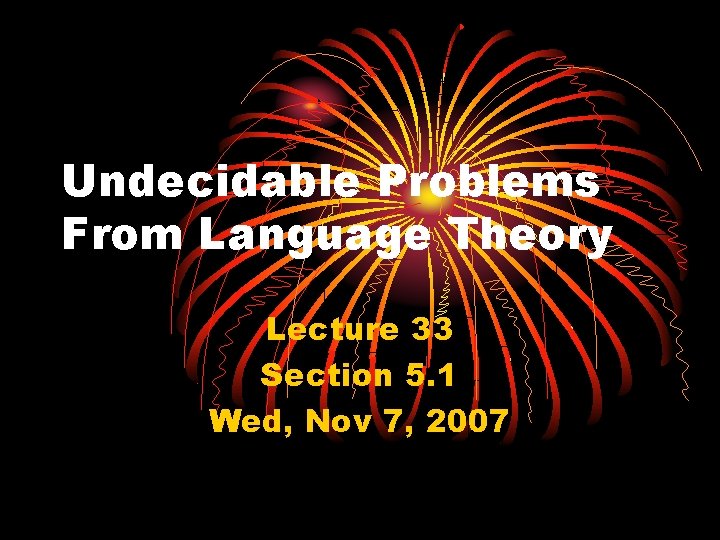 Undecidable Problems From Language Theory

Lecture 33
Section 5.1
Wed, Nov 7, 2007